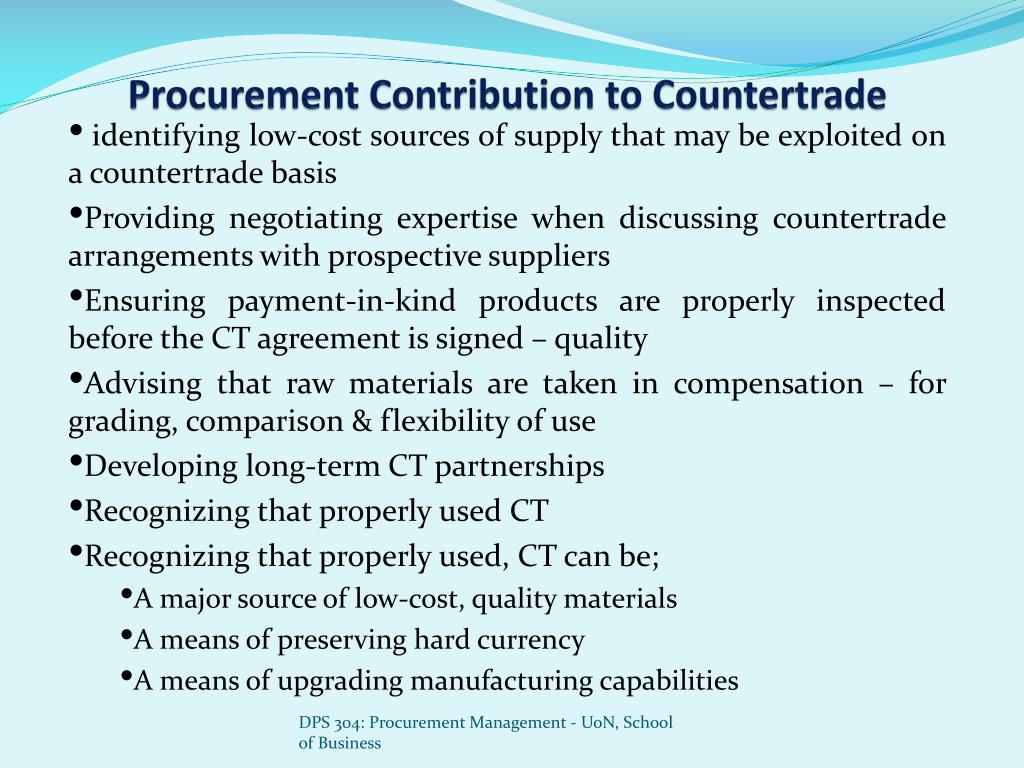 Procurement Contribution to Countertrade

• identifying low-cost sources of supply that may be exploited on a countertrade basis

•Providing negotiating expertise when discussing countertrade arrangements with prospective suppliers

•Ensuring payment-in-kind products are properly inspected before the CT agreement is signed – quality

•Advising that raw materials are taken in compensation – for grading, comparison & flexibility of use

•Developing long-term CT partnerships

•Recognizing that properly used CT

•Recognizing that properly used, CT can be;

•A major source of low-cost, quality materials

•A means of preserving hard currency

•A means of upgrading manufacturing capabilities

DPS 304: Procurement Management - UoN, School of Business